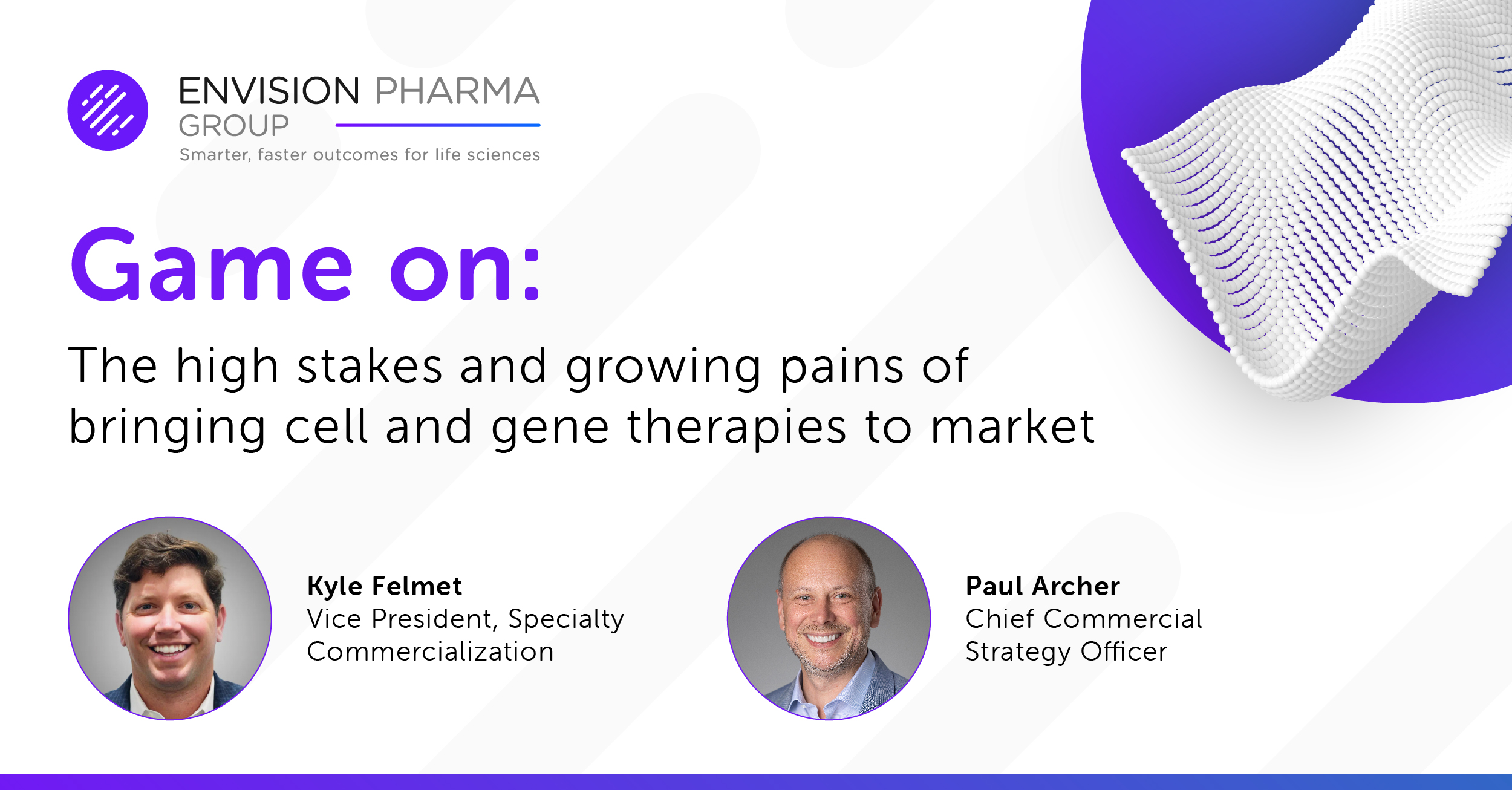 ENVISION PHARMA GROUP
Smarter, faster outcomes for life sciences

Game on:

The high stakes and growing pains of bringing cell and gene therapies to market

Kyle Felmet
Vice President, Specialty Commercialization

Paul Archer
Chief Commercial Strategy Officer